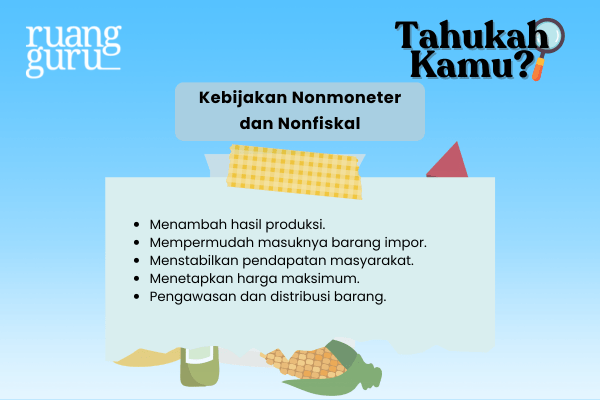 ruang guru

Tahukah Kamu?

Kebijakan Nonmoneter dan Nonfiskal

- Menambah hasil produksi.
- Mempermudah masuknya barang impor.
- Menstabilkan pendapatan masyarakat.
- Menetapkan harga maksimum.
- Pengawasan dan distribusi barang.